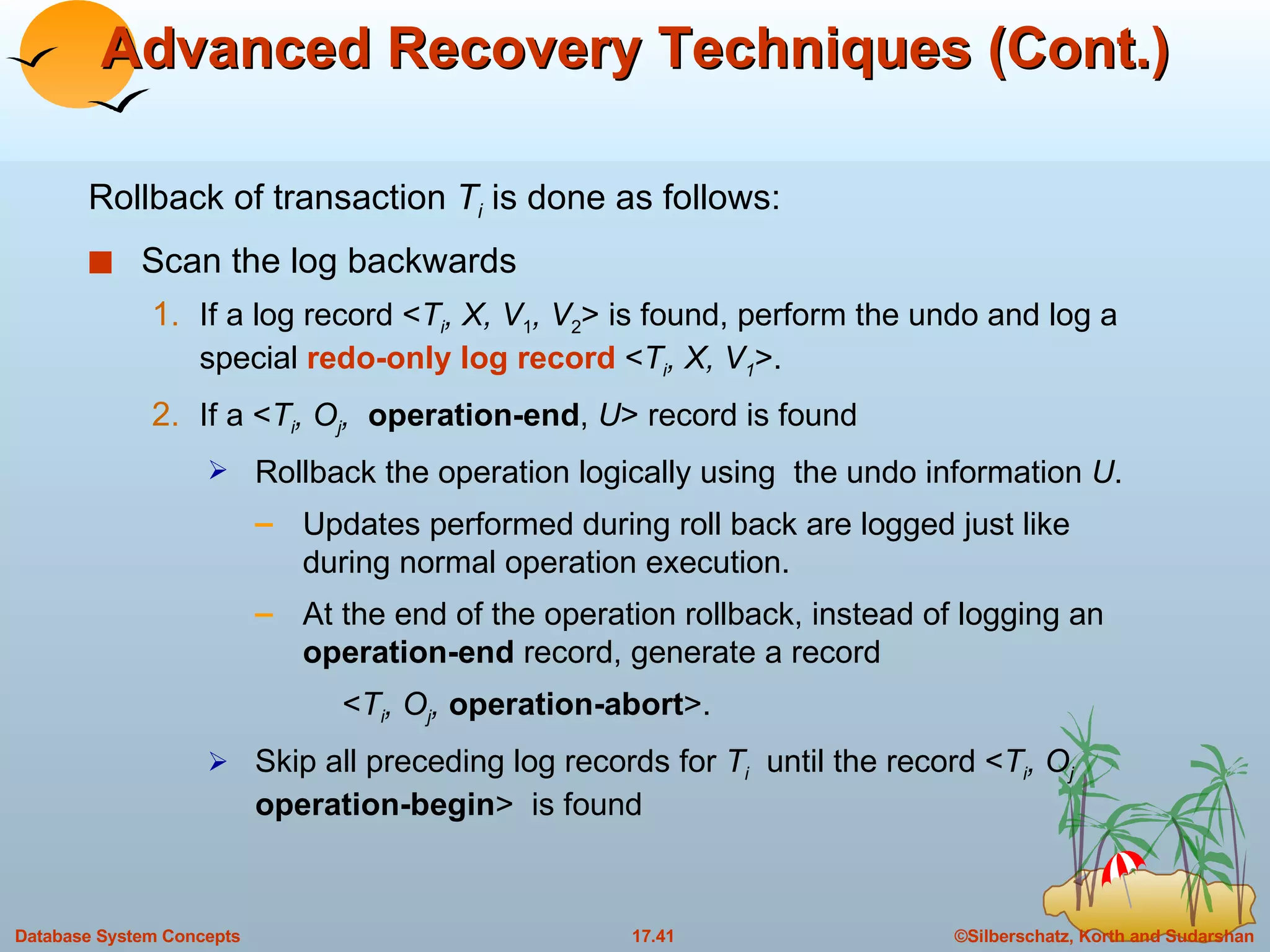 Advanced Recovery Techniques (Cont.)

Rollback of transaction $T_i$ is done as follows:

■ Scan the log backwards

1. If a log record <$T_i$, $X$, $V_1$, $V_2$> is found, perform the undo and log a special redo-only log record <$T_i$, $X$, $V_1$>.

2. If a <$T_i$, $O_j$, operation-end, $U$> record is found

➢ Rollback the operation logically using the undo information $U$.

– Updates performed during roll back are logged just like during normal operation execution.

– At the end of the operation rollback, instead of logging an operation-end record, generate a record

<$T_i$, $O_j$, operation-abort>.

➢ Skip all preceding log records for $T_i$ until the record <$T_i$, $O_j$ operation-begin> is found

Database System Concepts 17.41 ©Silberschatz, Korth and Sudarshan